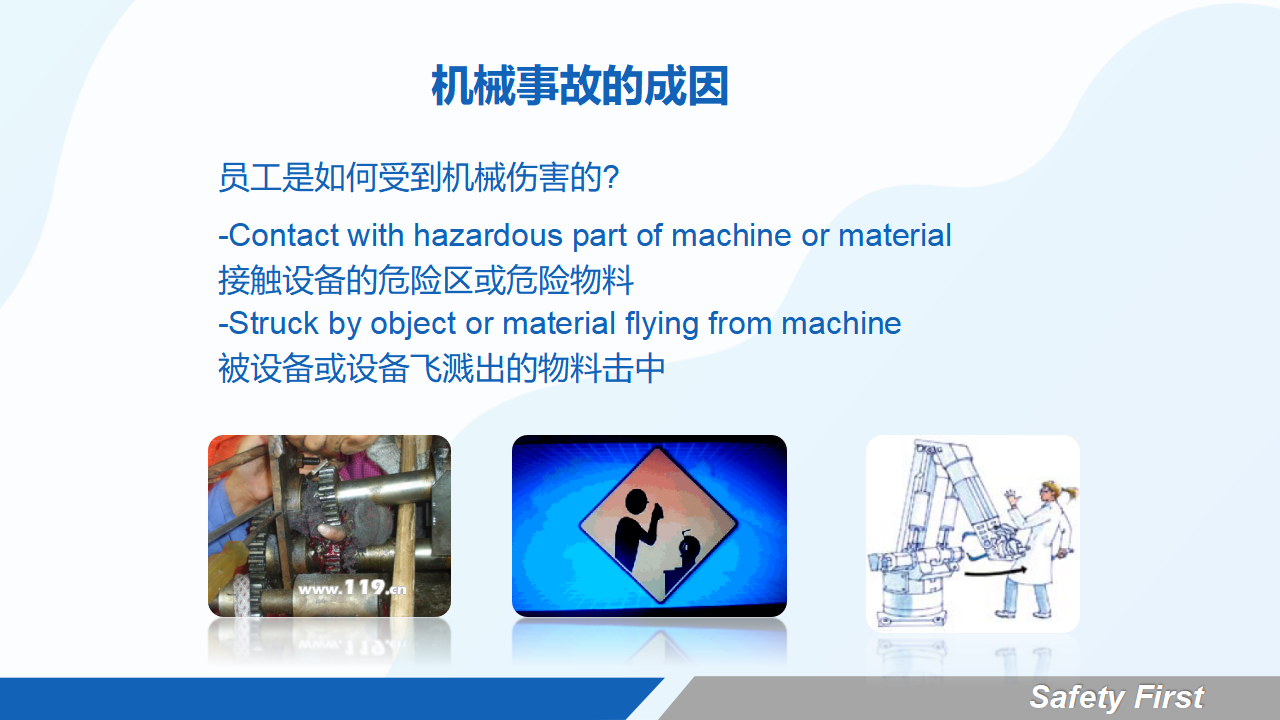 机械事故的成因

员工是如何受到机械伤害的?

-Contact with hazardous part of machine or material
接触设备的危险区或危险物料
-Struck by object or material flying from machine
被设备或设备飞溅出的物料击中

www.119.cn

Safety First